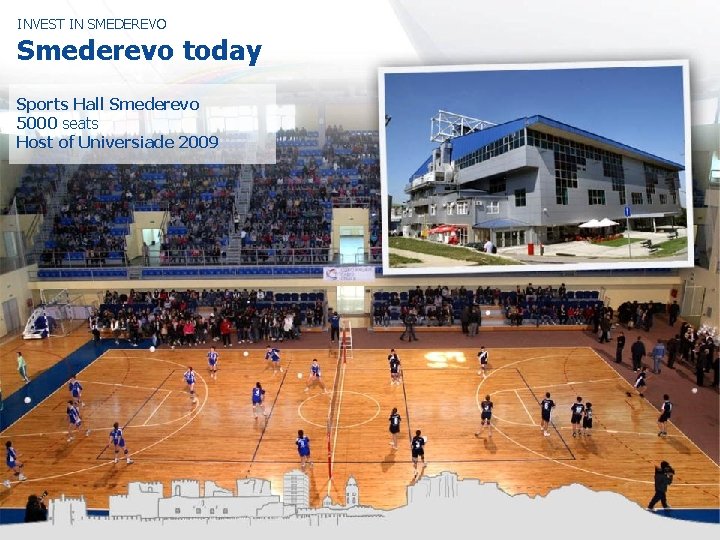 INVEST IN SMEDEREVO

Smederevo today

Sports Hall Smederevo
5000 seats
Host of Universiade 2009